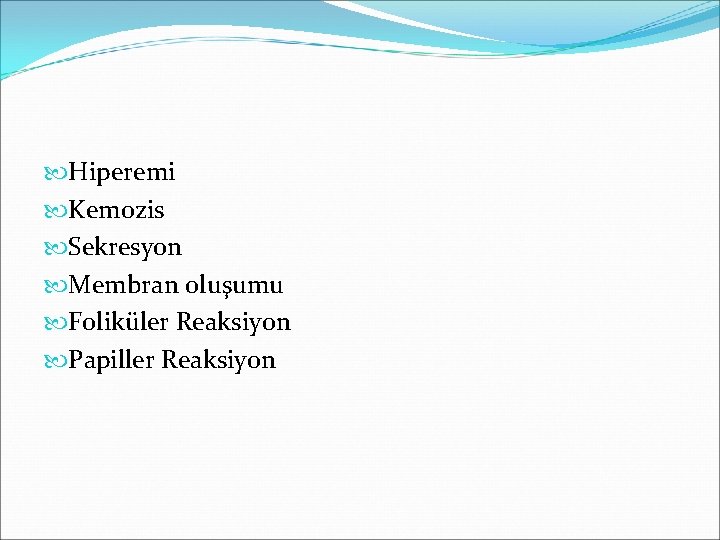 Hiperemi
Kemozis
Sekresyon
Membran oluşumu
Foliküler Reaksiyon
Papiller Reaksiyon